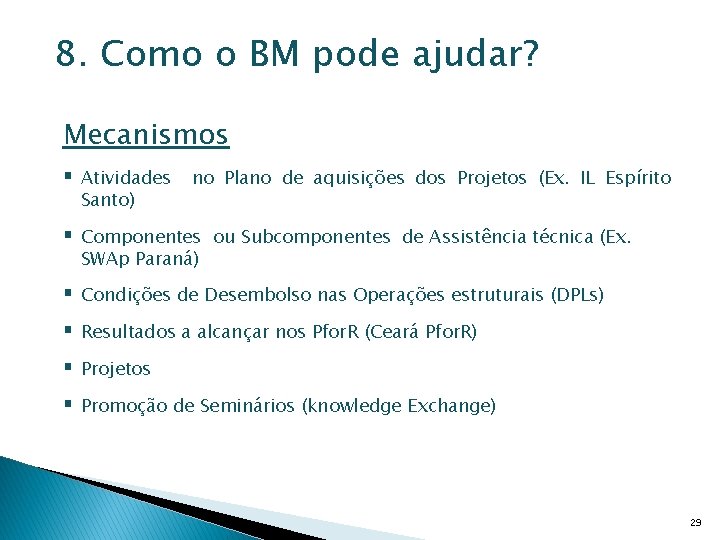 8. Como o BM pode ajudar?

Mecanismos

▪ Atividades no Plano de aquisições dos Projetos (Ex. IL Espírito Santo)

▪ Componentes ou Subcomponentes de Assistência técnica (Ex. SWAp Paraná)

▪ Condições de Desembolso nas Operações estruturais (DPLs)

▪ Resultados a alcançar nos PforR (Ceará PforR)

▪ Projetos

▪ Promoção de Seminários (knowledge Exchange)

29